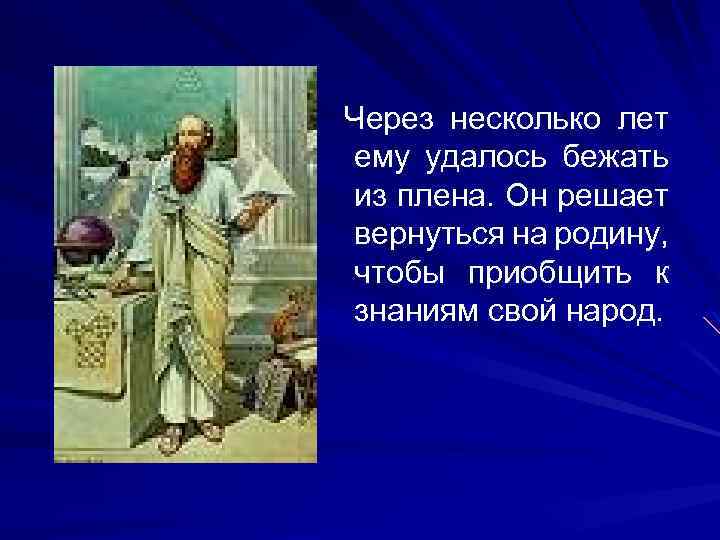 Через несколько лет ему удалось бежать из плена. Он решает вернуться на родину, чтобы приобщить к знаниям свой народ.